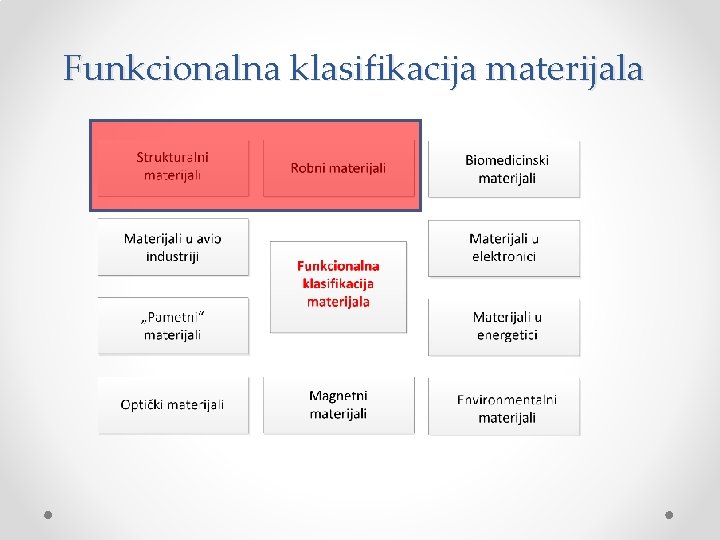 Funkcionalna klasifikacija materijala

Strukturalni materijali

Robni materijali

Biomedicinski materijali

Materijali u avio industriji

Funkcionalna klasifikacija materijala

Materijali u elektronici

„Pametni“ materijali

Materijali u energetici

Optički materijali

Magnetni materijali

Environmentalni materijali